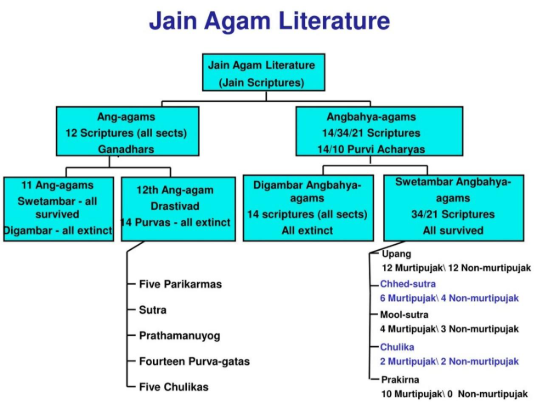 Jain Agam Literature

Jain Agam Literature
(Jain Scriptures)

Ang-agams
12 Scriptures (all sects)
Ganadhars

Angbahya-agams
14/34/21 Scriptures
14/10 Purvi Acharyas

11 Ang-agams
Swetambar - all survived
Digambar - all extinct

12th Ang-agam
Drastivad
14 Purvas - all extinct

Digambar Angbahya-agams
14 scriptures (all sects)
All extinct

Swetambar Angbahya-agams
34/21 Scriptures
All survived

Five Parikarmas

Sutra

Prathamanuyog

Fourteen Purva-gatas

Five Chulikas

Upang
12 Murtipujak\ 12 Non-murtipujak

Chhed-sutra
6 Murtipujak\ 4 Non-murtipujak

Mool-sutra
4 Murtipujak\ 3 Non-murtipujak

Chulika
2 Murtipujak\ 2 Non-murtipujak

Prakirna
10 Murtipujak\ 0 Non-murtipujak